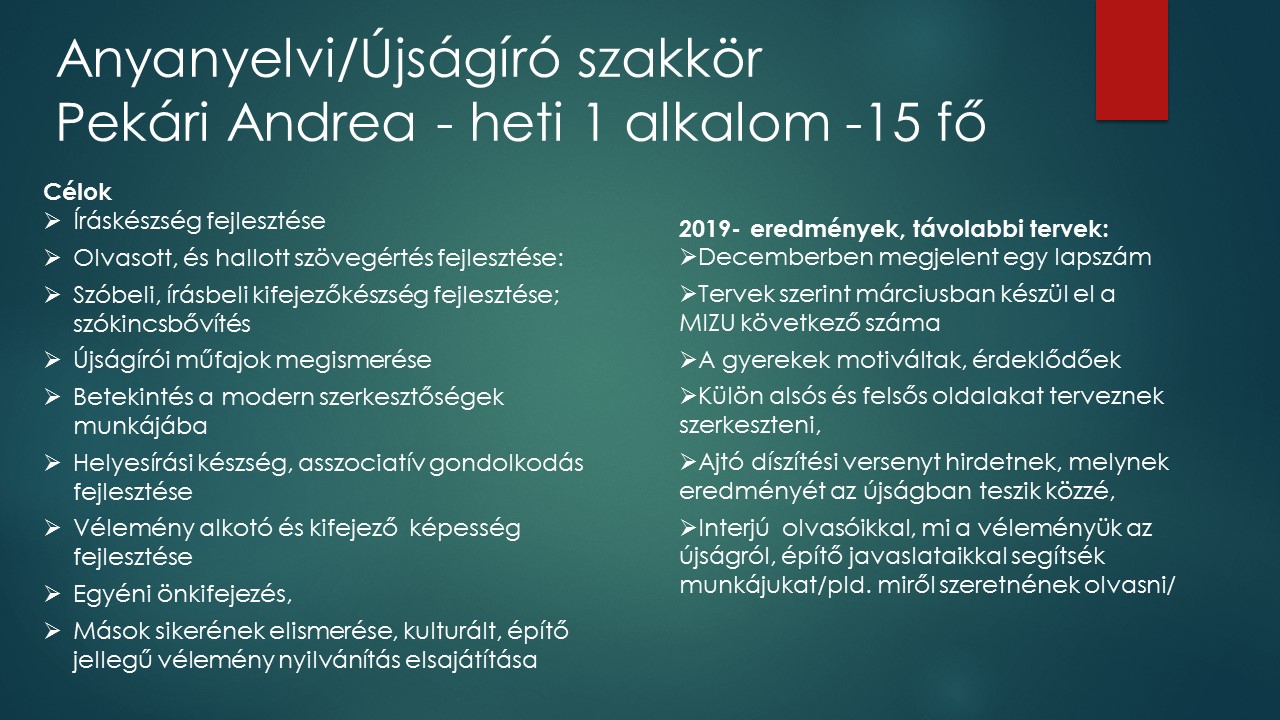 Anyanyelvi/Újságíró szakkör
Pekári Andrea - heti 1 alkalom -15 fő

Célok
➢ Íráskészség fejlesztése
➢ Olvasott, és hallott szövegértés fejlesztése:
➢ Szóbeli, írásbeli kifejezőkészség fejlesztése; szókincsbővítés
➢ Újságírói műfajok megismerése
➢ Betekintés a modern szerkesztőségek munkájába
➢ Helyesírási készség, asszociatív gondolkodás fejlesztése
➢ Vélemény alkotó és kifejező képesség fejlesztése
➢ Egyéni önkifejezés,
➢ Mások sikerének elismerése, kulturált, építő jellegű vélemény nyilvánítás elsajátítása

2019- eredmények, távolabbi tervek:
➢Decemberben megjelent egy lapszám
➢Tervek szerint márciusban készül el a MIZU következő száma
➢A gyerekek motiváltak, érdeklődőek
➢Külön alsós és felsős oldalakat terveznek szerkeszteni,
➢Ajtó díszítési versenyt hirdetnek, melynek eredményét az újságban teszik közzé,
➢Interjú olvasóikkal, mi a véleményük az újságról, építő javaslataikkal segítsék munkájukat/pld. miről szeretnének olvasni/